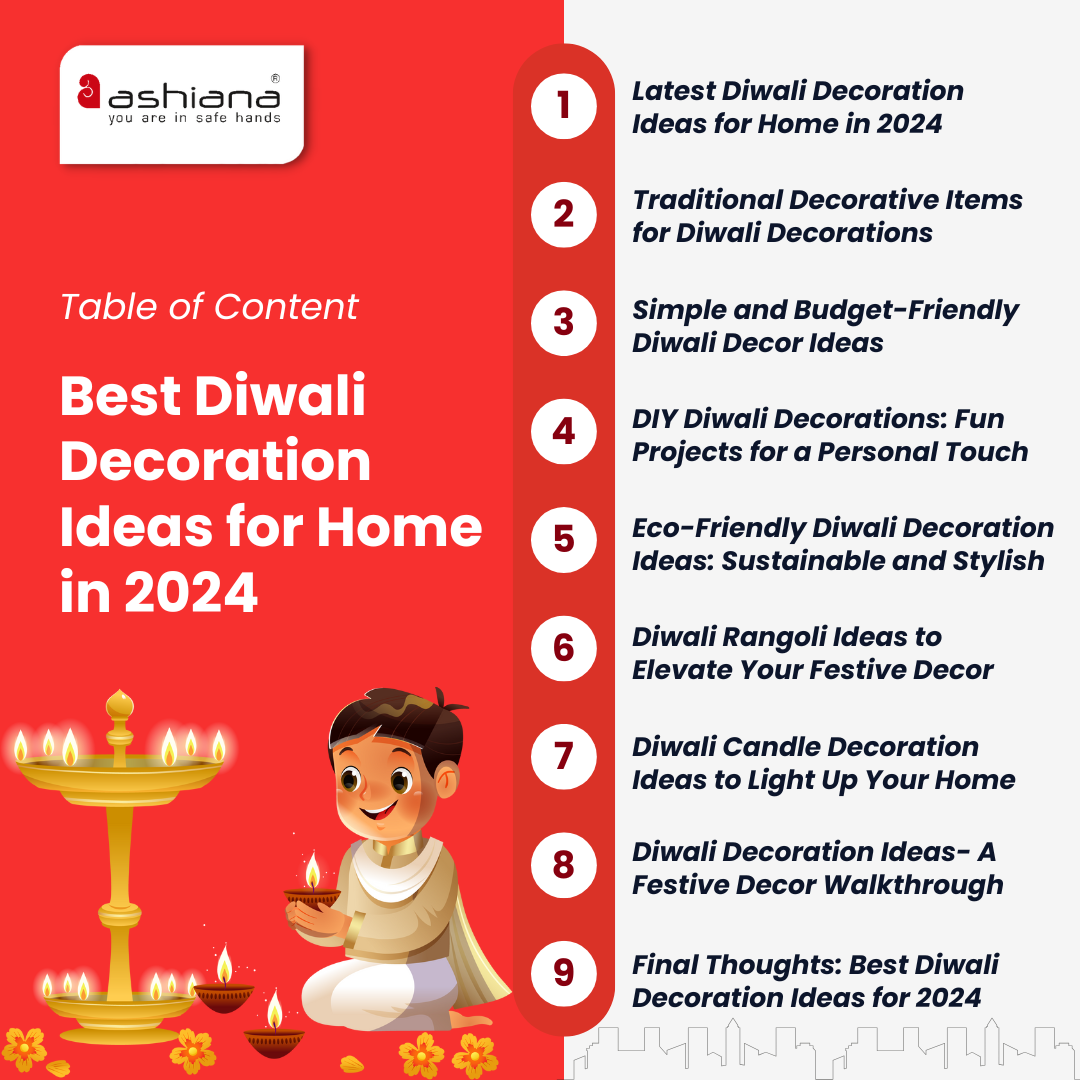 ashiana®
you are in safe hands

Table of Content

Best Diwali Decoration Ideas for Home in 2024

1 Latest Diwali Decoration Ideas for Home in 2024

2 Traditional Decorative Items for Diwali Decorations

3 Simple and Budget-Friendly Diwali Decor Ideas

4 DIY Diwali Decorations: Fun Projects for a Personal Touch

5 Eco-Friendly Diwali Decoration Ideas: Sustainable and Stylish

6 Diwali Rangoli Ideas to Elevate Your Festive Decor

7 Diwali Candle Decoration Ideas to Light Up Your Home

8 Diwali Decoration Ideas- A Festive Decor Walkthrough

9 Final Thoughts: Best Diwali Decoration Ideas for 2024